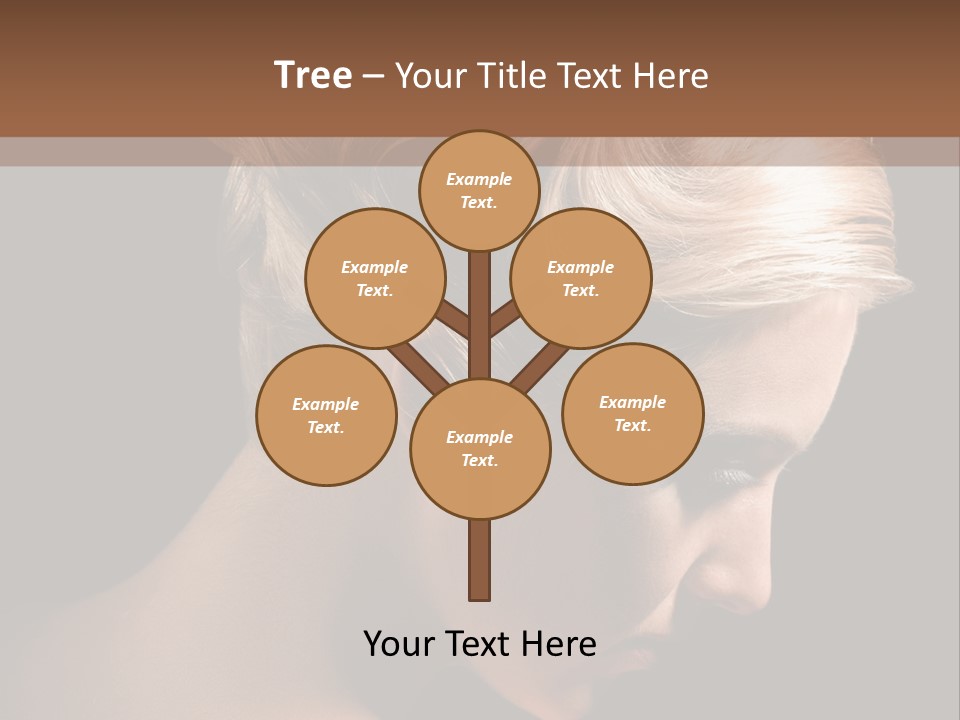 Tree – Your Title Text Here

Example Text.

Example Text.

Example Text.

Example Text.

Example Text.

Example Text.

Your Text Here